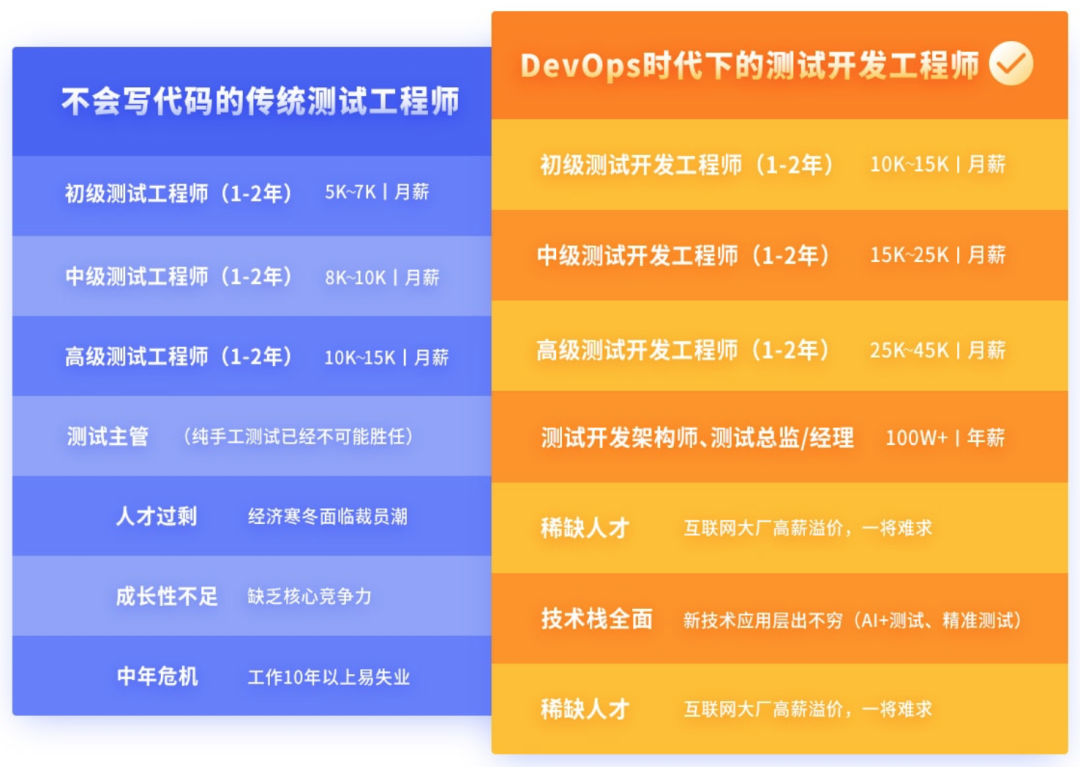 不会写代码的传统测试工程师

初级测试工程师（1-2年） 5K~7K | 月薪

中级测试工程师（1-2年） 8K~10K | 月薪

高级测试工程师（1-2年） 10K~15K | 月薪

测试主管 （纯手工测试已经不可能胜任）

人才过剩 经济寒冬面临裁员潮

成长性不足 缺乏核心竞争力

中年危机 工作10年以上易失业

DevOps时代下的测试开发工程师

初级测试开发工程师（1-2年） 10K~15K | 月薪

中级测试开发工程师（1-2年） 15K~25K | 月薪

高级测试开发工程师（1-2年） 25K~45K | 月薪

测试开发架构师、测试总监/经理 100W+ | 年薪

稀缺人才 互联网大厂高薪溢价，一将难求

技术栈全面 新技术应用层出不穷（AI+测试、精准测试）

稀缺人才 互联网大厂高薪溢价，一将难求